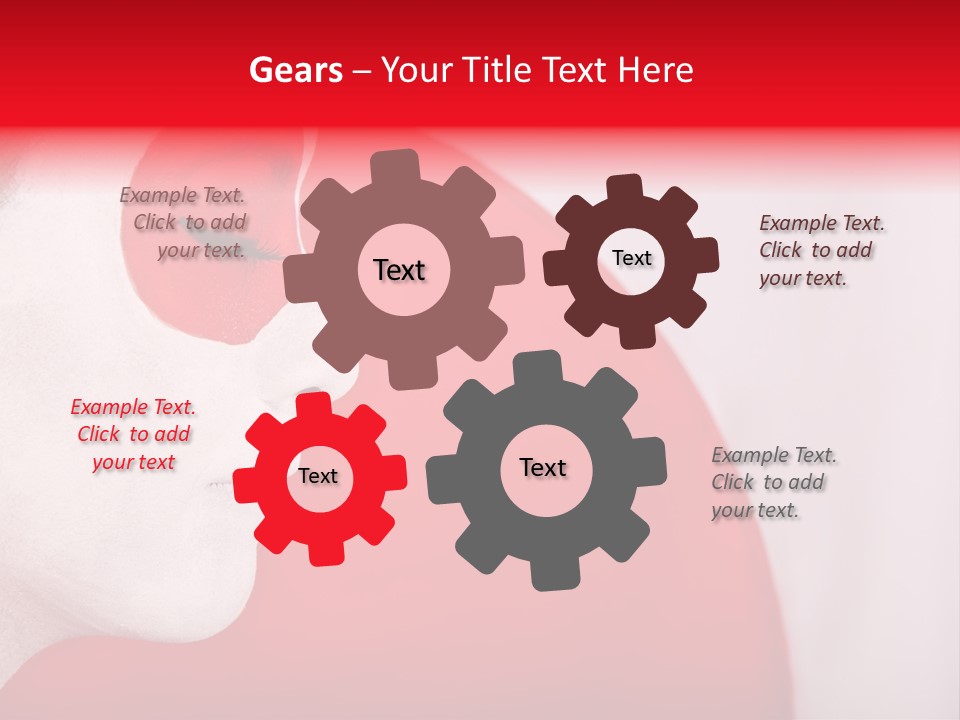 Gears – Your Title Text Here

Example Text. Click to add your text.

Text

Text

Example Text. Click to add your text.

Example Text. Click to add your text

Text

Text

Example Text. Click to add your text.